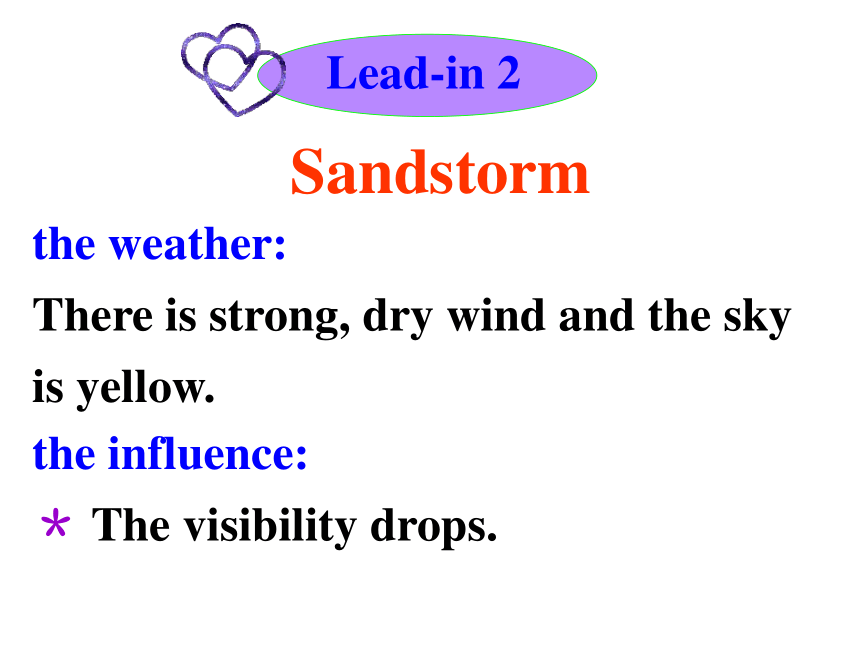 Lead-in 2

Sandstorm

the weather:

There is strong, dry wind and the sky is yellow.

the influence:

* The visibility drops.